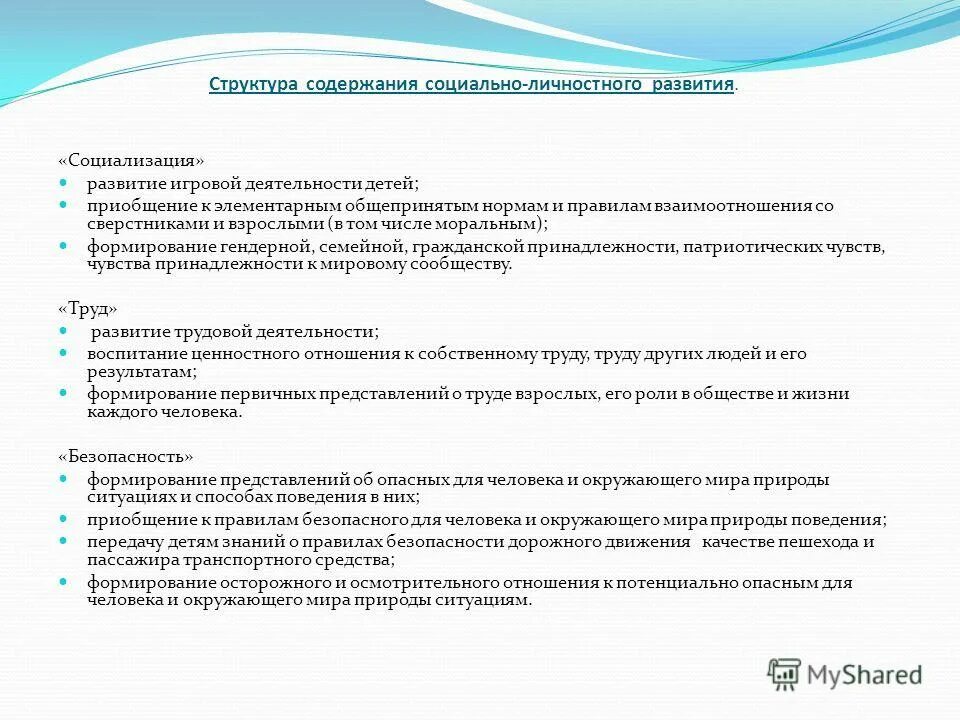 Структура содержания социально-личностного развития.

«Социализация»

- развитие игровой деятельности детей;
- приобщение к элементарным общепринятым нормам и правилам взаимоотношения со сверстниками и взрослыми (в том числе моральным);
- формирование гендерной, семейной, гражданской принадлежности, патриотических чувств, чувства принадлежности к мировому сообществу.

«Труд»

- развитие трудовой деятельности;
- воспитание ценностного отношения к собственному труду, труду других людей и его результатам;
- формирование первичных представлений о труде взрослых, его роли в обществе и жизни каждого человека.

«Безопасность»

- формирование представлений об опасных для человека и окружающего мира природы ситуациях и способах поведения в них;
- приобщение к правилам безопасного для человека и окружающего мира природы поведения;
- передачу детям знаний о правилах безопасности дорожного движения качестве пешехода и пассажира транспортного средства;
- формирование осторожного и осмотрительного отношения к потенциально опасным для человека и окружающего мира природы ситуациям.

MyShared